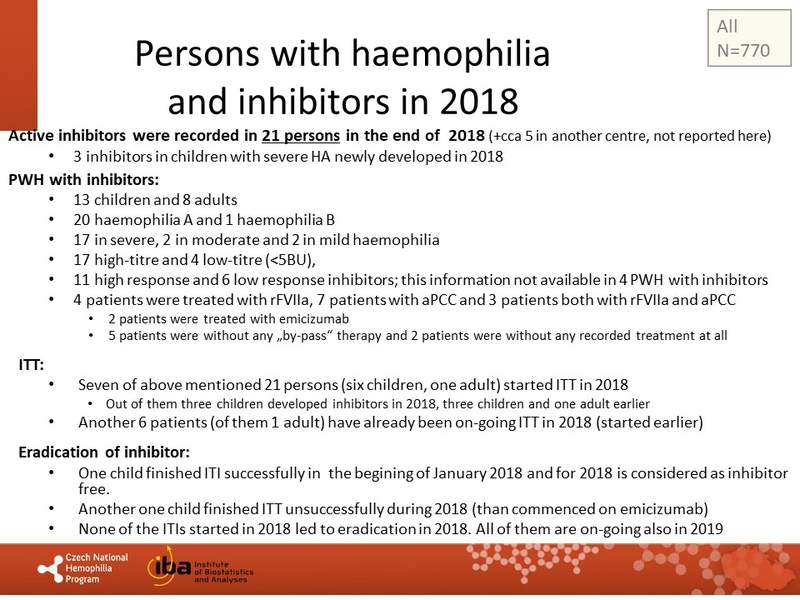 All
N=770

Persons with haemophilia and inhibitors in 2018

Active inhibitors were recorded in 21 persons in the end of 2018 (+cca 5 in another centre, not reported here)
• 3 inhibitors in children with severe HA newly developed in 2018

PWH with inhibitors:
• 13 children and 8 adults
• 20 haemophilia A and 1 haemophilia B
• 17 in severe, 2 in moderate and 2 in mild haemophilia
• 17 high-titre and 4 low-titre (<5BU),
• 11 high response and 6 low response inhibitors; this information not available in 4 PWH with inhibitors
• 4 patients were treated with rFVIIa, 7 patients with aPCC and 3 patients both with rFVIIa and aPCC
  • 2 patients were treated with emicizumab
  • 5 patients were without any „by-pass“ therapy and 2 patients were without any recorded treatment at all

ITT:
• Seven of above mentioned 21 persons (six children, one adult) started ITT in 2018
  • Out of them three children developed inhibitors in 2018, three children and one adult earlier
• Another 6 patients (of them 1 adult) have already been on-going ITT in 2018 (started earlier)

Eradication of inhibitor:
• One child finished ITI successfully in the begining of January 2018 and for 2018 is considered as inhibitor free.
• Another one child finished ITT unsuccessfully during 2018 (than commenced on emicizumab)
• None of the ITIs started in 2018 led to eradication in 2018. All of them are on-going also in 2019

Czech National Hemophilia Program
iba Institute of Biostatistics and Analyses